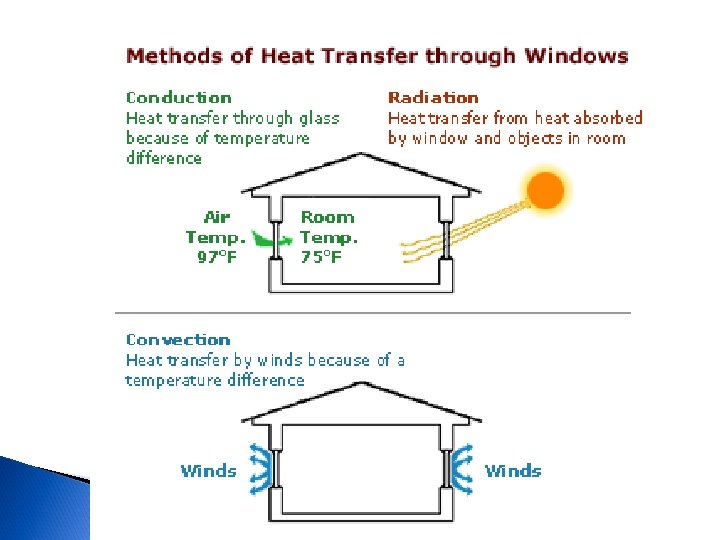 Methods of Heat Transfer through Windows

Conduction
Heat transfer through glass because of temperature difference

Radiation
Heat transfer from heat absorbed by window and objects in room

Air Temp. 97°F

Room Temp. 75°F

Convection
Heat transfer by winds because of a temperature difference

Winds

Winds